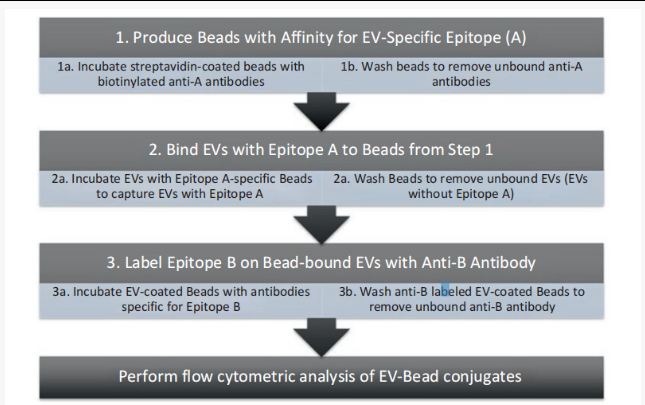 1. Produce Beads with Affinity for EV-Specific Epitope (A)

1a. Incubate streptavidin-coated beads with biotinylated anti-A antibodies

1b. Wash beads to remove unbound anti-A antibodies

2. Bind EVs with Epitope A to Beads from Step 1

2a. Incubate EVs with Epitope A-specific Beads to capture EVs with Epitope A

2a. Wash Beads to remove unbound EVs (EVs without Epitope A)

3. Label Epitope B on Bead-bound EVs with Anti-B Antibody

3a. Incubate EV-coated Beads with antibodies specific for Epitope B

3b. Wash anti-B labeled EV-coated Beads to remove unbound anti-B antibody

Perform flow cytometric analysis of EV-Bead conjugates